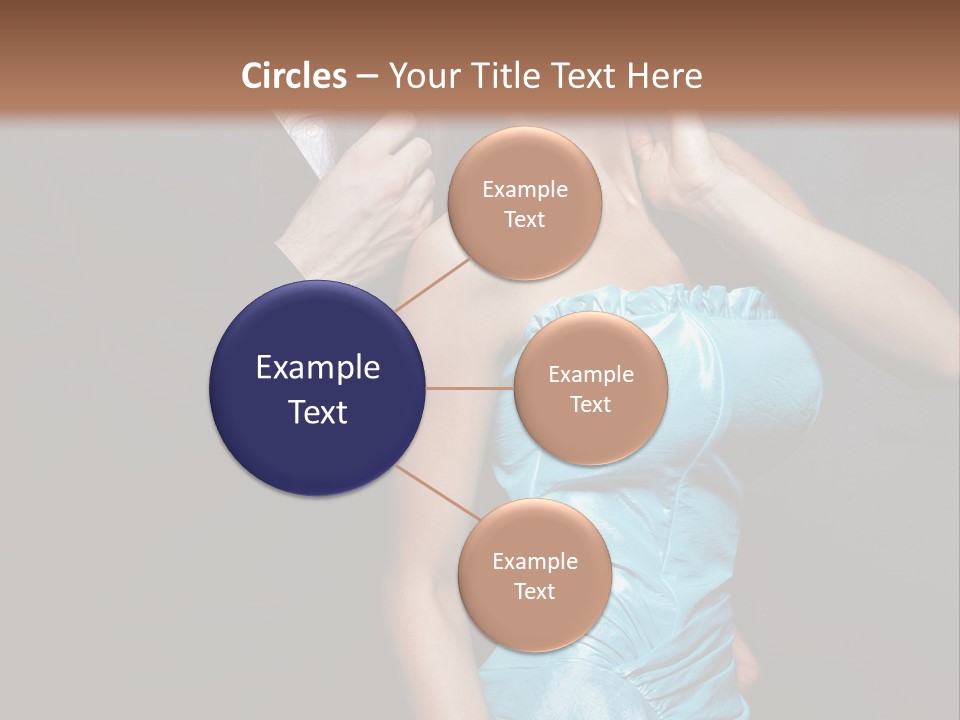 Circles – Your Title Text Here

Example Text

Example Text

Example Text

Example Text